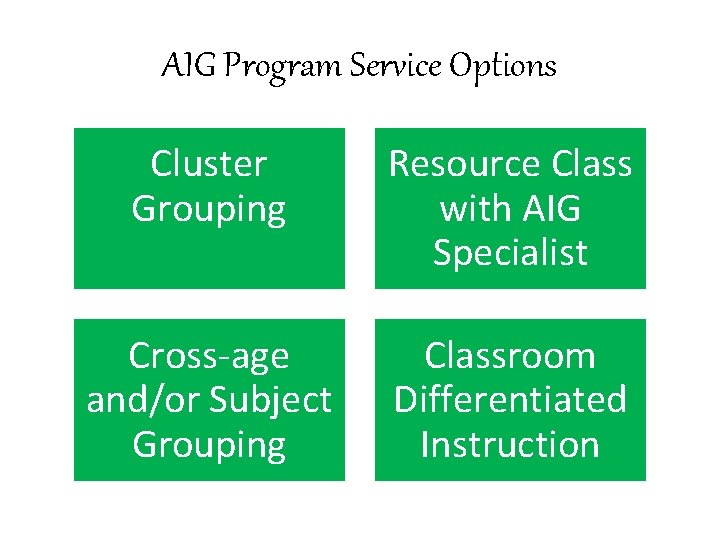 AIG Program Service Options

Cluster Grouping

Resource Class with AIG Specialist

Cross-age and/or Subject Grouping

Classroom Differentiated Instruction